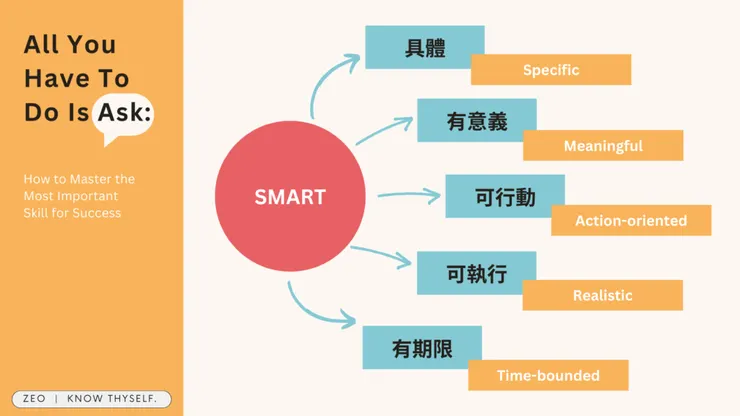 All You Have To Do Is Ask:

How to Master the Most Important Skill for Success

ZEO | KNOW THYSELF.

SMART

具體
Specific

有意義
Meaningful

可行動
Action-oriented

可執行
Realistic

有期限
Time-bounded